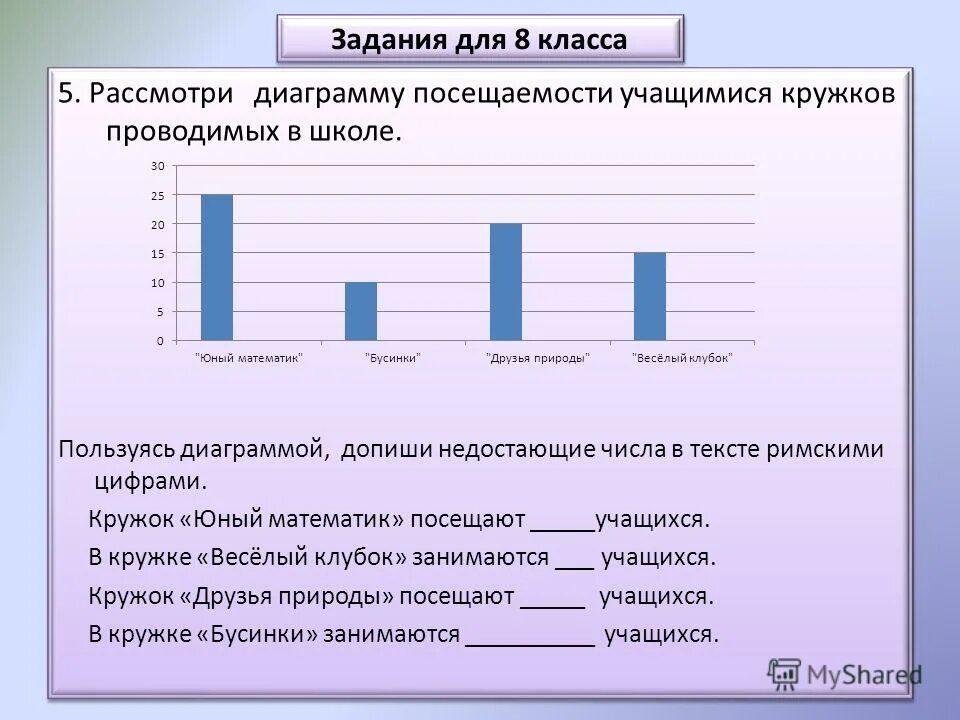 Задания для 8 класса

5. Рассмотри диаграмму посещаемости учащимися кружков проводимых в школе.

30
25
20
15
10
5
0
"Юный математик" "Бусинки" "Друзья природы" "Весёлый клубок"

Пользуясь диаграммой, допиши недостающие числа в тексте римскими цифрами.

Кружок «Юный математик» посещают _____учащихся.

В кружке «Весёлый клубок» занимаются ___ учащихся.

Кружок «Друзья природы» посещают _____ учащихся.

В кружке «Бусинки» занимаются __________ учащихся.

MyShared